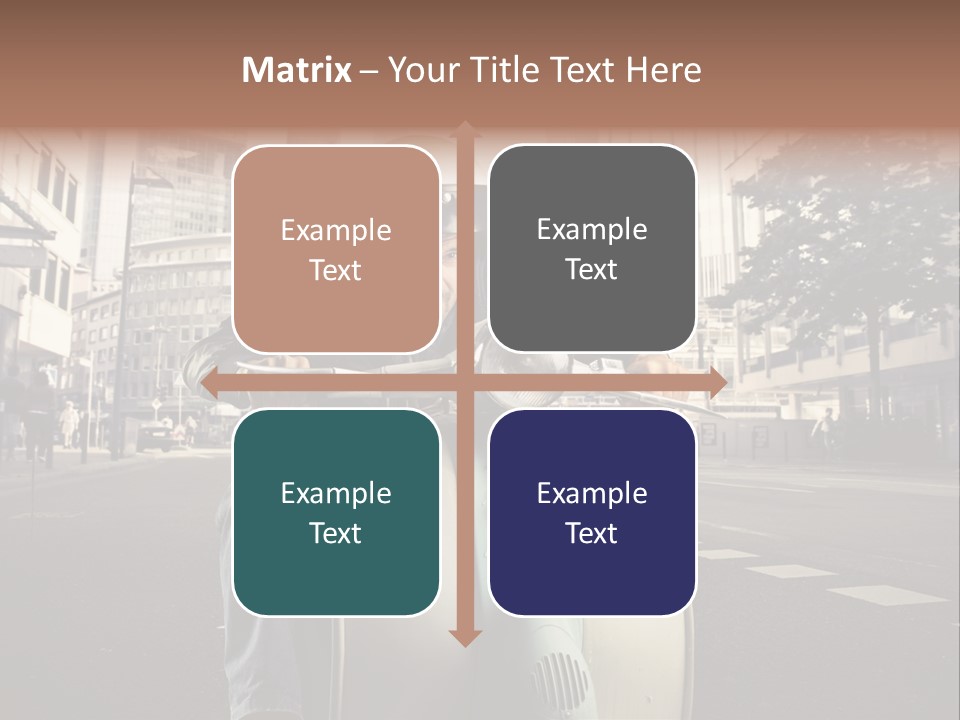 Matrix – Your Title Text Here

Example Text

Example Text

Example Text

Example Text